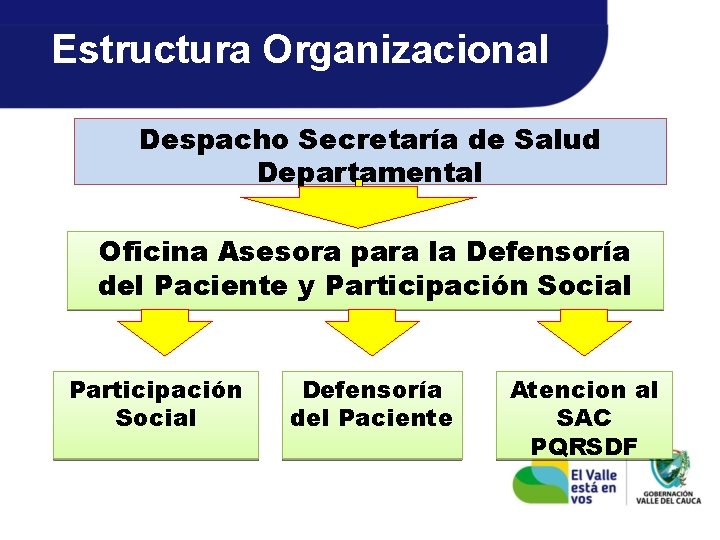 Estructura Organizacional

Despacho Secretaría de Salud Departamental

Oficina Asesora para la Defensoría del Paciente y Participación Social

Participación Social

Defensoría del Paciente

Atencion al SAC PQRSDF

El Valle está en vos

GOBERNACIÓN VALLE DEL CAUCA